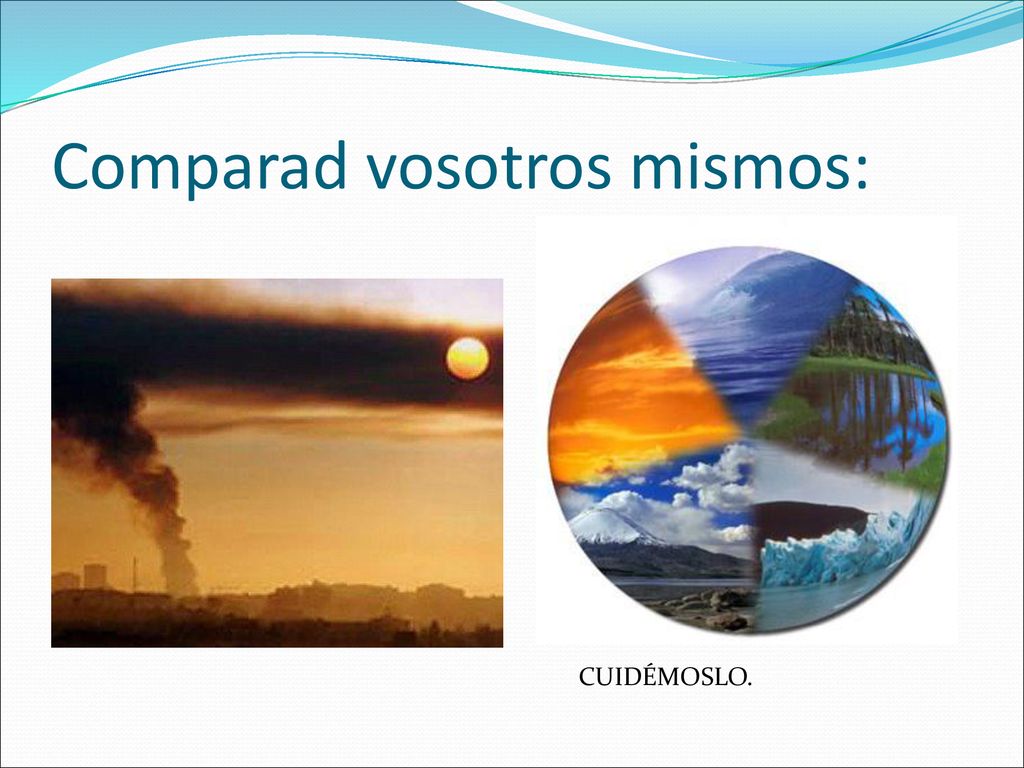 Comparad vosotros mismos:

CUIDÉMOSLO.